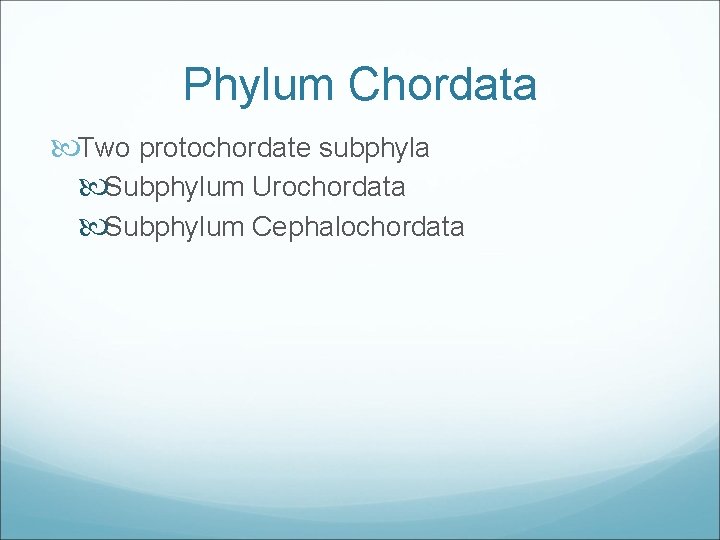 Phylum Chordata

Two protochordate subphyla
Subphylum Urochordata
Subphylum Cephalochordata